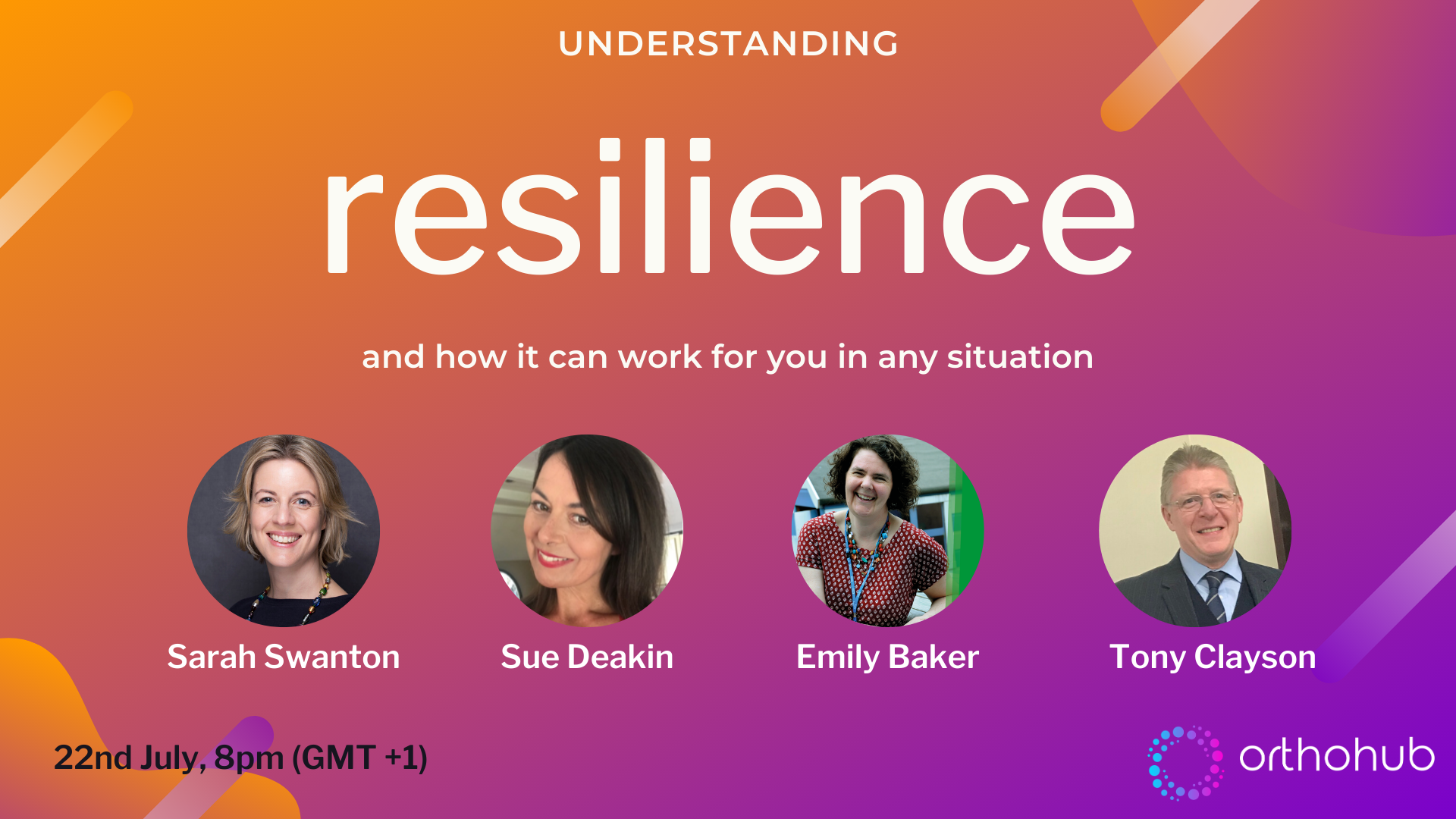 UNDERSTANDING

resilience

and how it can work for you in any situation

Sarah Swanton

Sue Deakin

Emily Baker

Tony Clayson

22nd July, 8pm (GMT +1)

orthohub